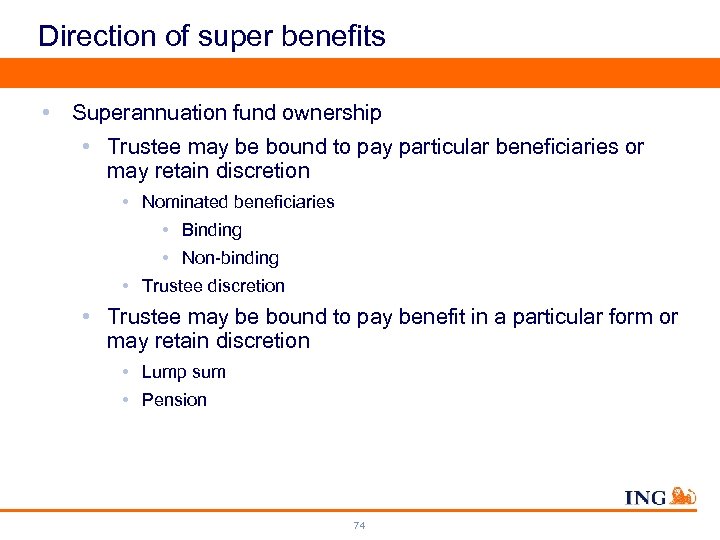 Direction of super benefits

• Superannuation fund ownership
 • Trustee may be bound to pay particular beneficiaries or may retain discretion
  • Nominated beneficiaries
   • Binding
   • Non-binding
  • Trustee discretion
 • Trustee may be bound to pay benefit in a particular form or may retain discretion
  • Lump sum
  • Pension

ING

74